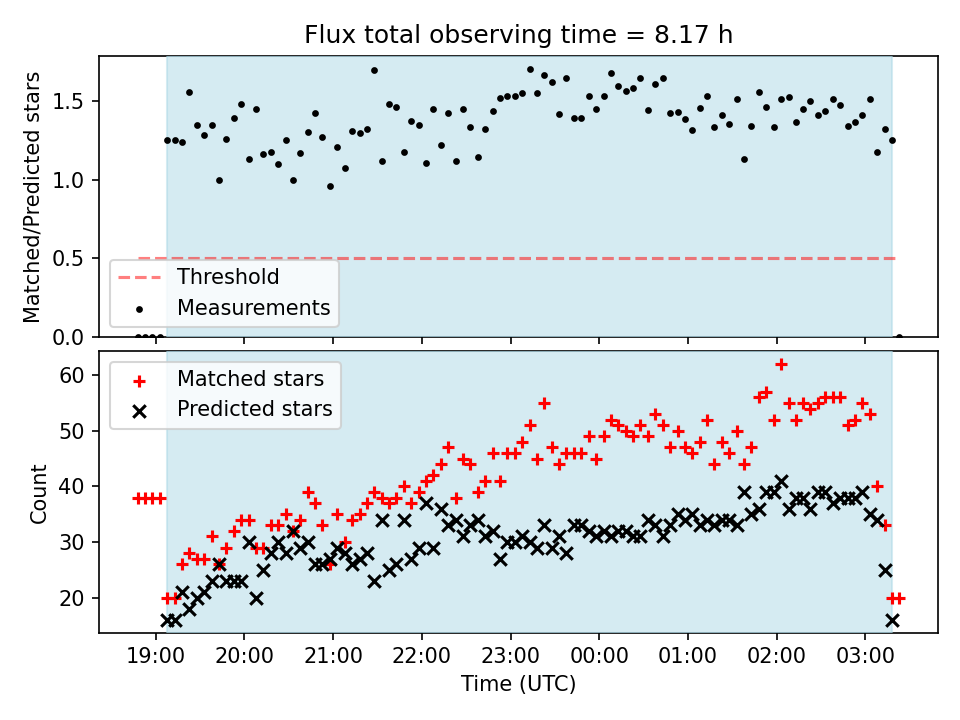 Flux total observing time = 8.17 h

Matched/Predicted stars
1.5
1.0
0.5
0.0

Threshold
Measurements

Matched stars
Predicted stars

Count
60
50
40
30
20

19:00
20:00
21:00
22:00
23:00
00:00
01:00
02:00
03:00
Time (UTC)